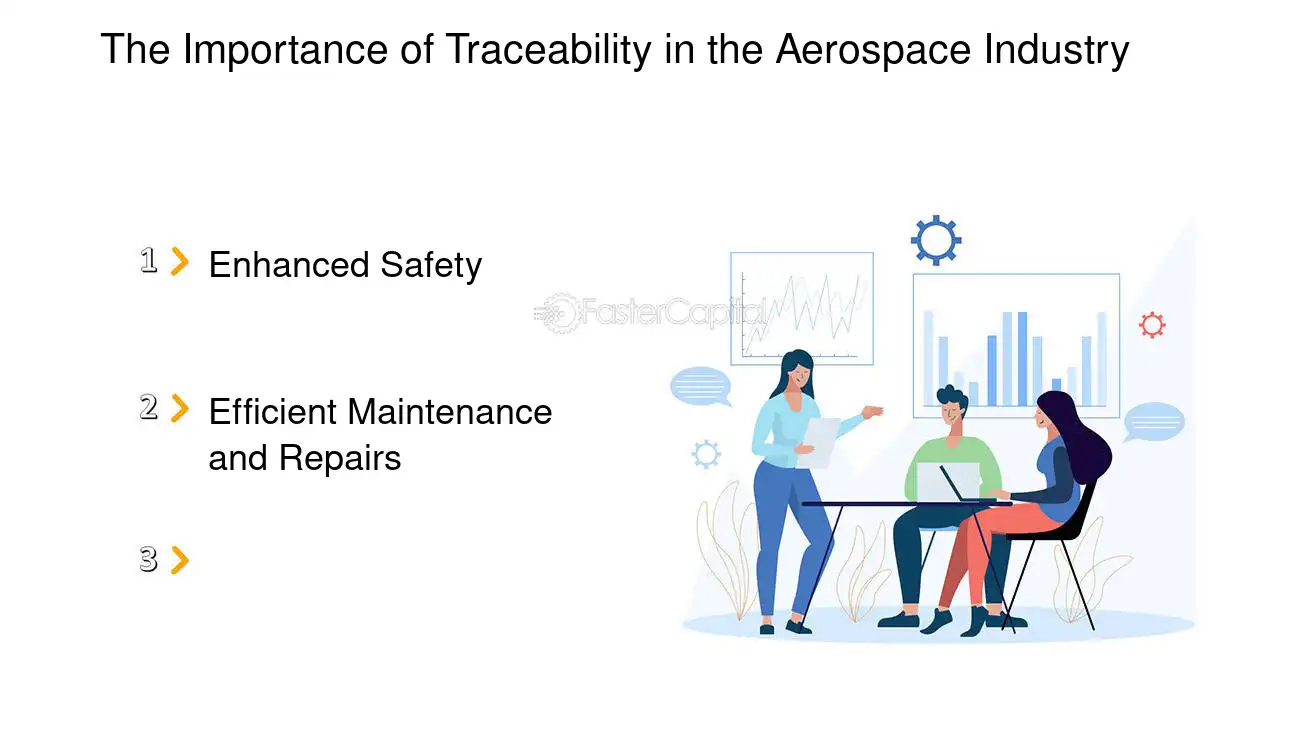 The Importance of Traceability in the Aerospace Industry

1 Enhanced Safety

2 Efficient Maintenance and Repairs

3

FasterCapital